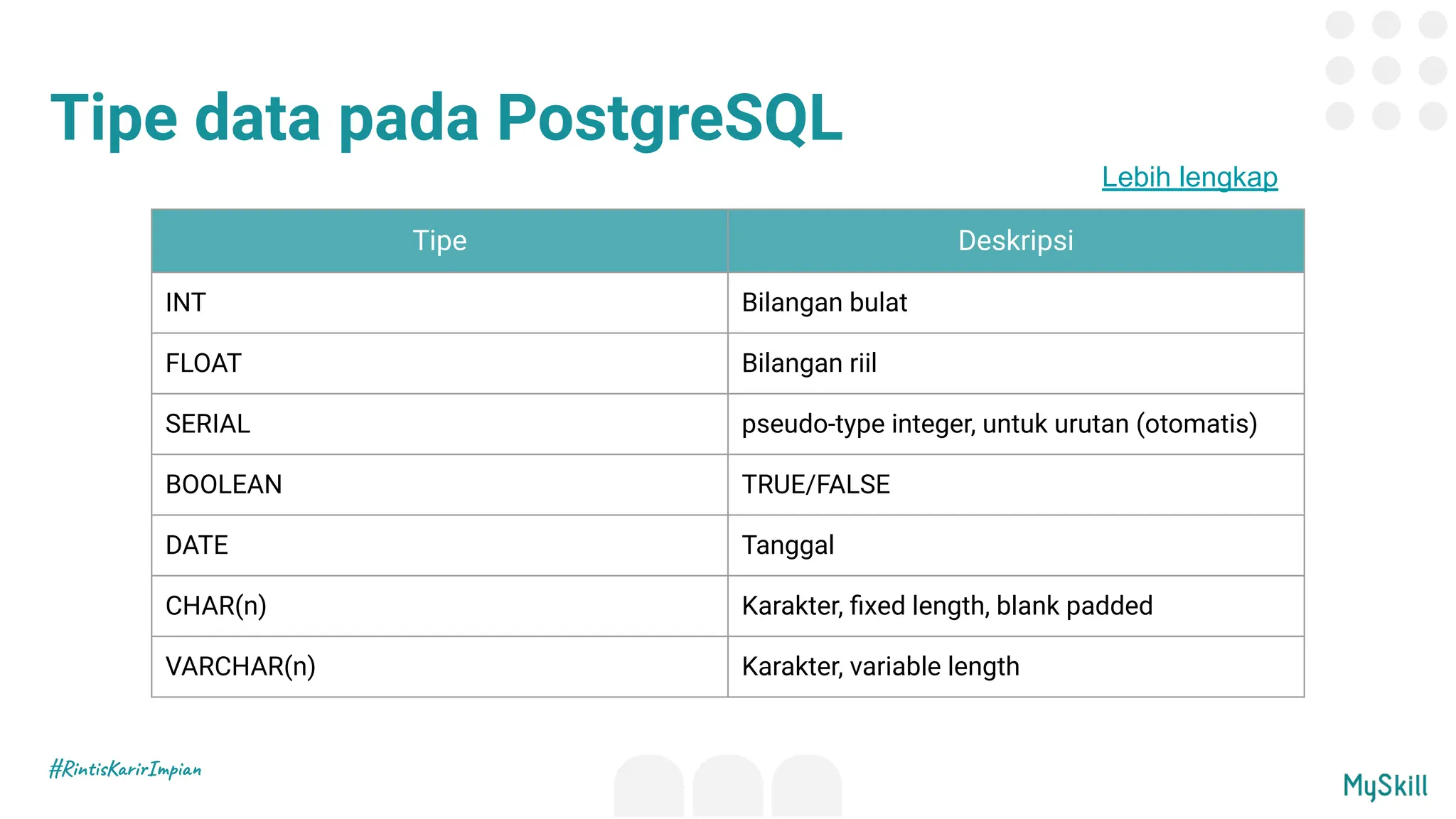 Tipe data pada PostgreSQL

Lebih lengkap

| Tipe | Deskripsi |
|---|---|
| INT | Bilangan bulat |
| FLOAT | Bilangan riil |
| SERIAL | pseudo-type integer, untuk urutan (otomatis) |
| BOOLEAN | TRUE/FALSE |
| DATE | Tanggal |
| CHAR(n) | Karakter, fixed length, blank padded |
| VARCHAR(n) | Karakter, variable length |

#RintisKarirImpian

MySkill